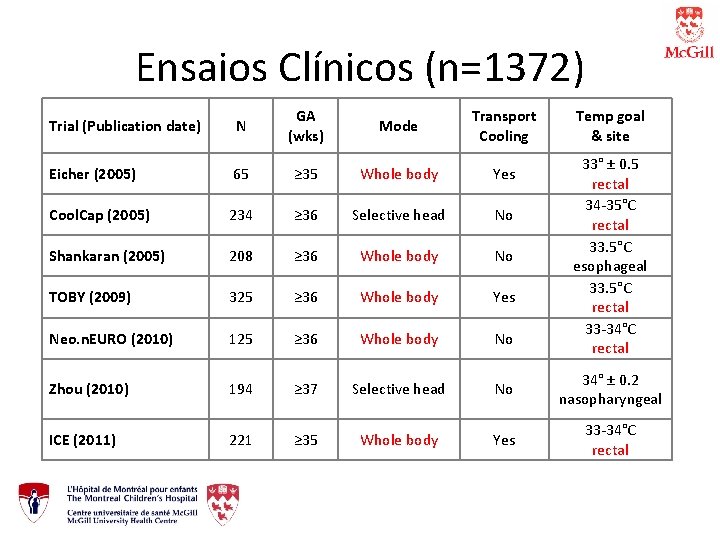 McGill

Ensaios Clínicos (n=1372)

| Trial (Publication date) | N | GA (wks) | Mode | Transport Cooling | Temp goal & site |
|---|---|---|---|---|---|
| Eicher (2005) | 65 | ≥35 | Whole body | Yes | 33° ± 0.5 rectal |
| CoolCap (2005) | 234 | ≥36 | Selective head | No | 34-35°C rectal |
| Shankaran (2005) | 208 | ≥36 | Whole body | No | 33.5°C esophageal |
| TOBY (2009) | 325 | ≥36 | Whole body | Yes | 33.5°C rectal |
| Neo.nEURO (2010) | 125 | ≥36 | Whole body | No | 33-34°C rectal |
| Zhou (2010) | 194 | ≥37 | Selective head | No | 34° ± 0.2 nasopharyngeal |
| ICE (2011) | 221 | ≥35 | Whole body | Yes | 33-34°C rectal |

L'Hôpital de Montréal pour enfants
The Montreal Children's Hospital
Centre universitaire de santé McGill
McGill University Health Centre